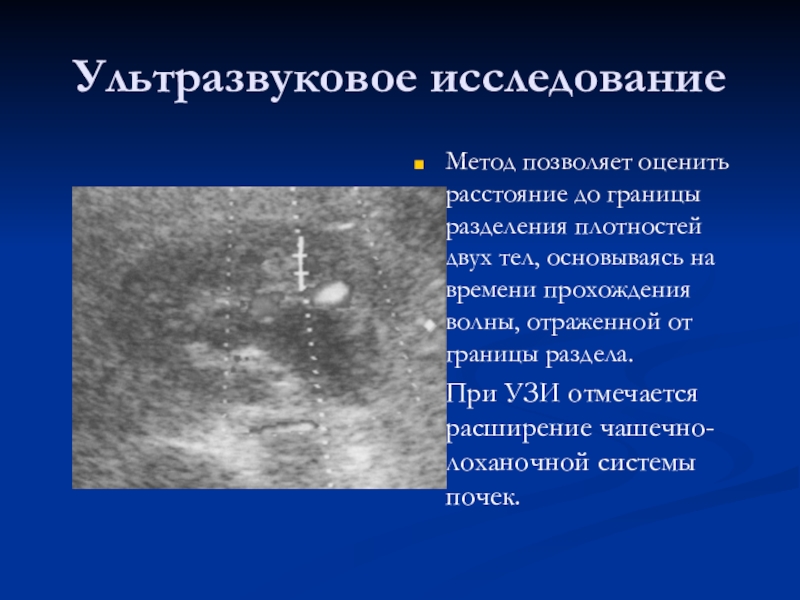 Ультразвуковое исследование

Метод позволяет оценить расстояние до границы разделения плотностей двух тел, основываясь на времени прохождения волны, отраженной от границы раздела.

При УЗИ отмечается расширение чашечно-лоханочной системы почек.